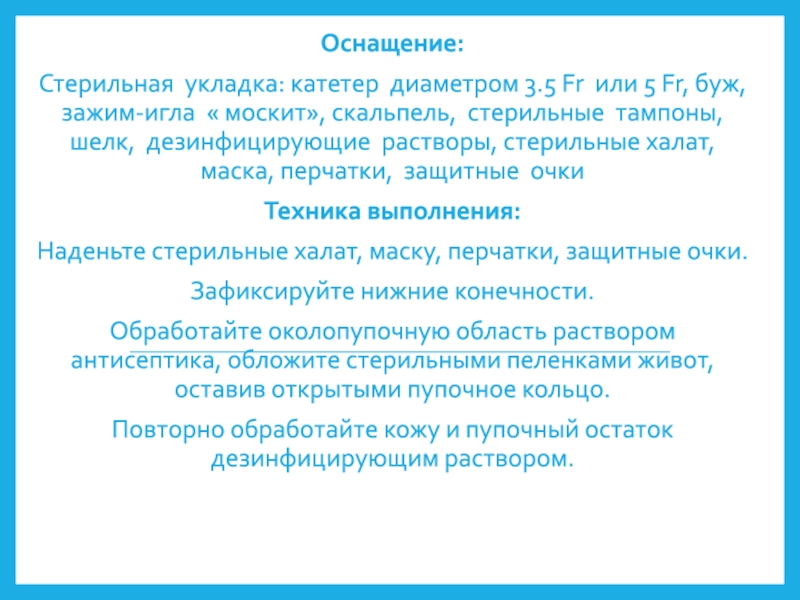 Оснащение:

Стерильная укладка: катетер диаметром 3.5 Fr или 5 Fr, буж, зажим-игла « москит», скальпель, стерильные тампоны, шелк, дезинфицирующие растворы, стерильные халат, маска, перчатки, защитные очки

Техника выполнения:

Наденьте стерильные халат, маску, перчатки, защитные очки.

Зафиксируйте нижние конечности.

Обработайте околопупочную область раствором антисептика, обложите стерильными пеленками живот, оставив открытыми пупочное кольцо.

Повторно обработайте кожу и пупочный остаток дезинфицирующим раствором.